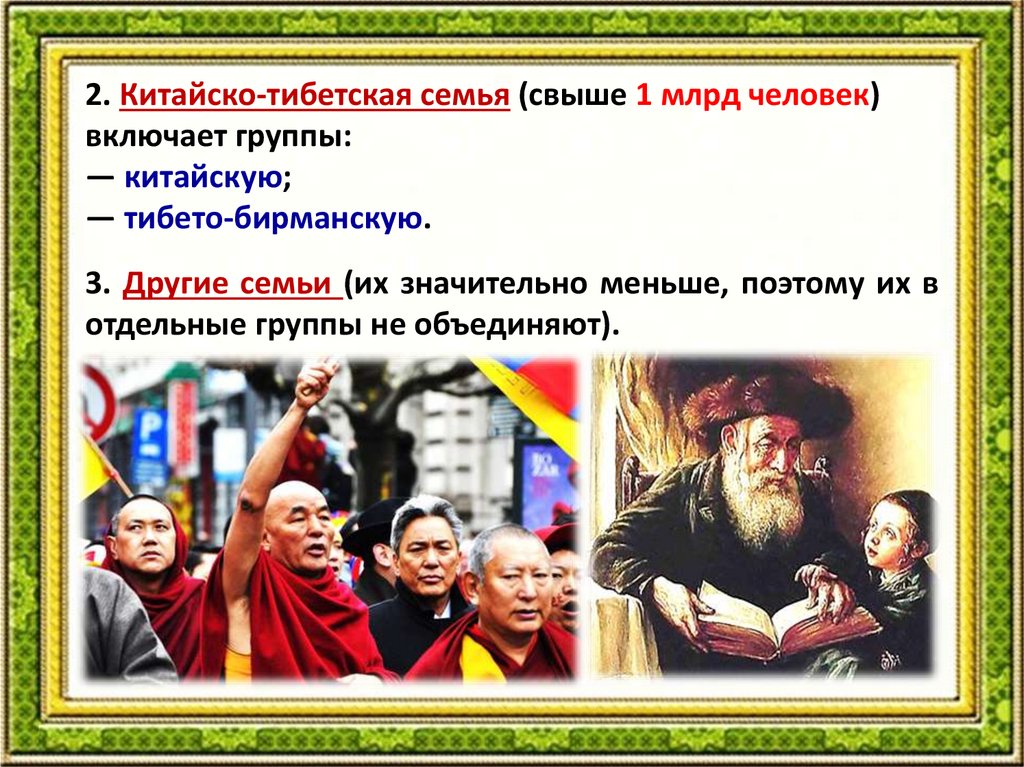 2. Китайско-тибетская семья (свыше 1 млрд человек) включает группы:
— китайскую;
— тибето-бирманскую.

3. Другие семьи (их значительно меньше, поэтому их в отдельные группы не объединяют).

P